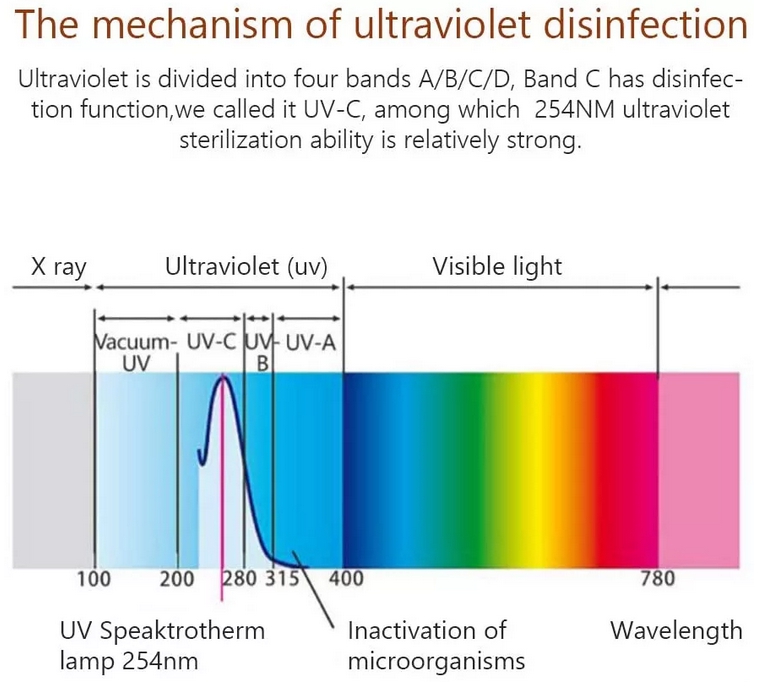 The mechanism of ultraviolet disinfection

Ultraviolet is divided into four bands A/B/C/D, Band C has disinfection function,we called it UV-C, among which 254NM ultraviolet sterilization ability is relatively strong.

X ray
Ultraviolet (uv)
Visible light

Vacuum-UV
UV-C
UV-B
UV-A

100
200
280
315
400
780

UV Speaktrotherm lamp 254nm

Inactivation of microorganisms

Wavelength